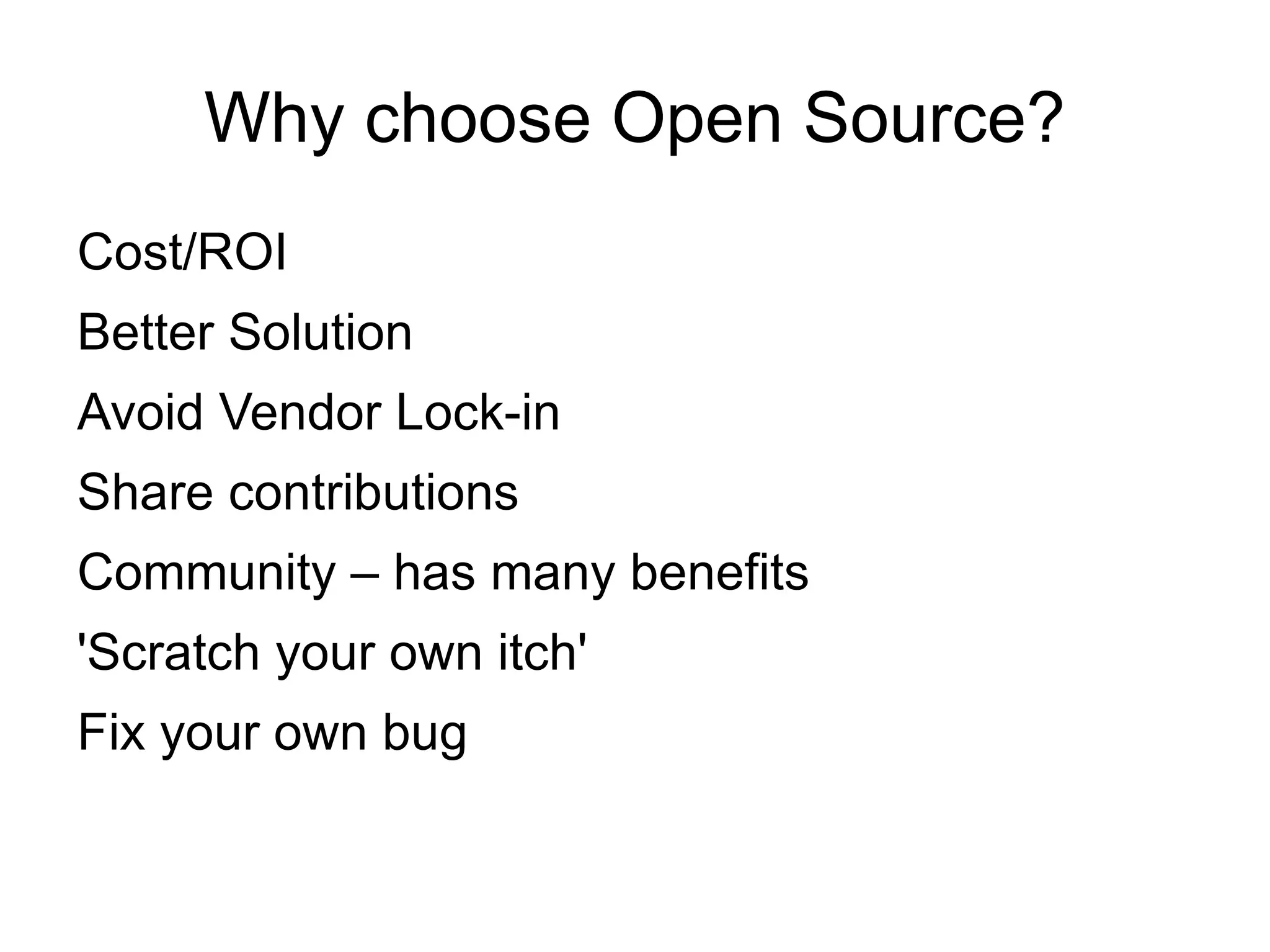 Why choose Open Source?

Cost/ROI

Better Solution

Avoid Vendor Lock-in

Share contributions

Community – has many benefits

'Scratch your own itch'

Fix your own bug